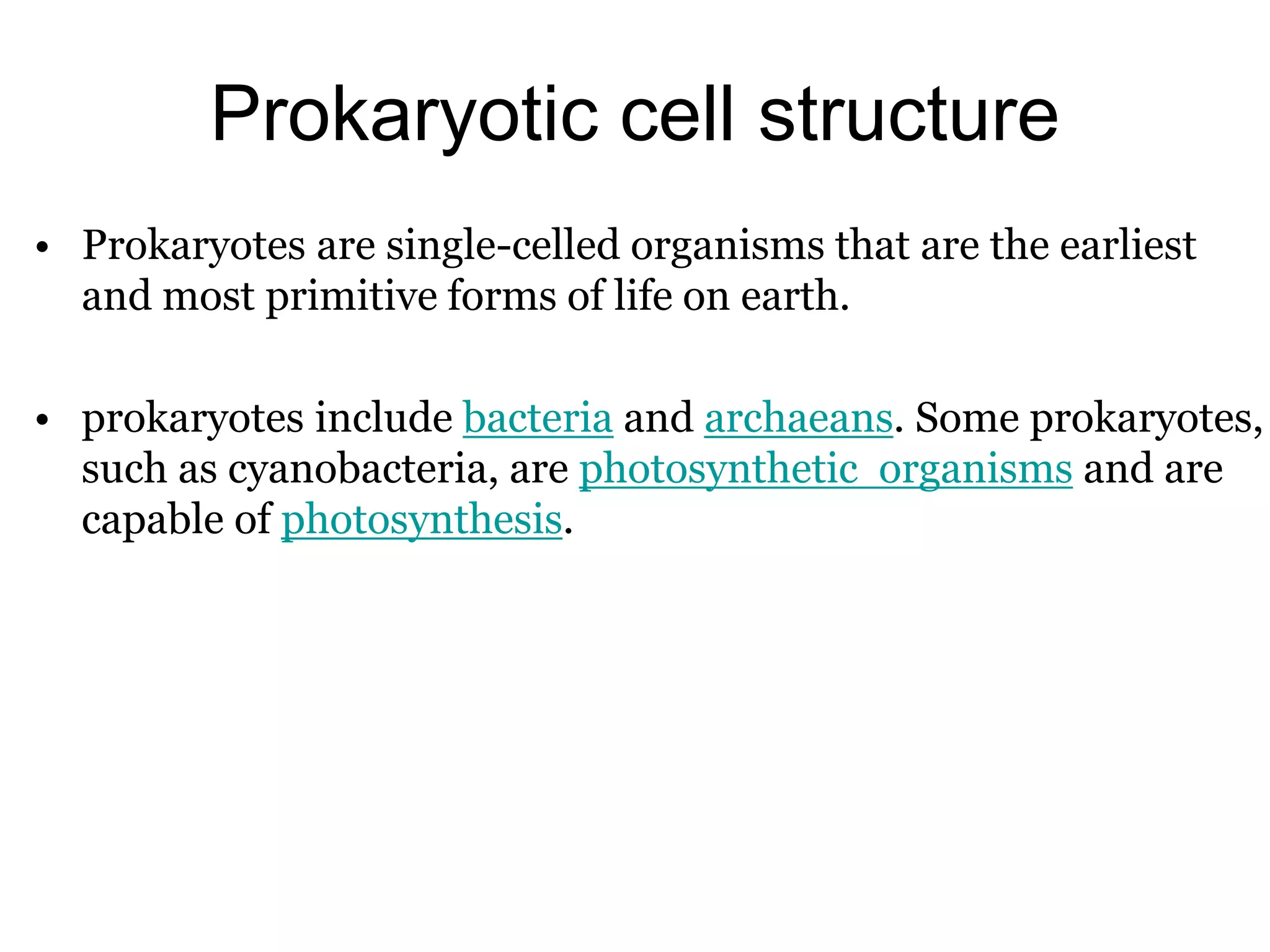 Prokaryotic cell structure

• Prokaryotes are single-celled organisms that are the earliest and most primitive forms of life on earth.

• prokaryotes include bacteria and archaeans. Some prokaryotes, such as cyanobacteria, are photosynthetic organisms and are capable of photosynthesis.